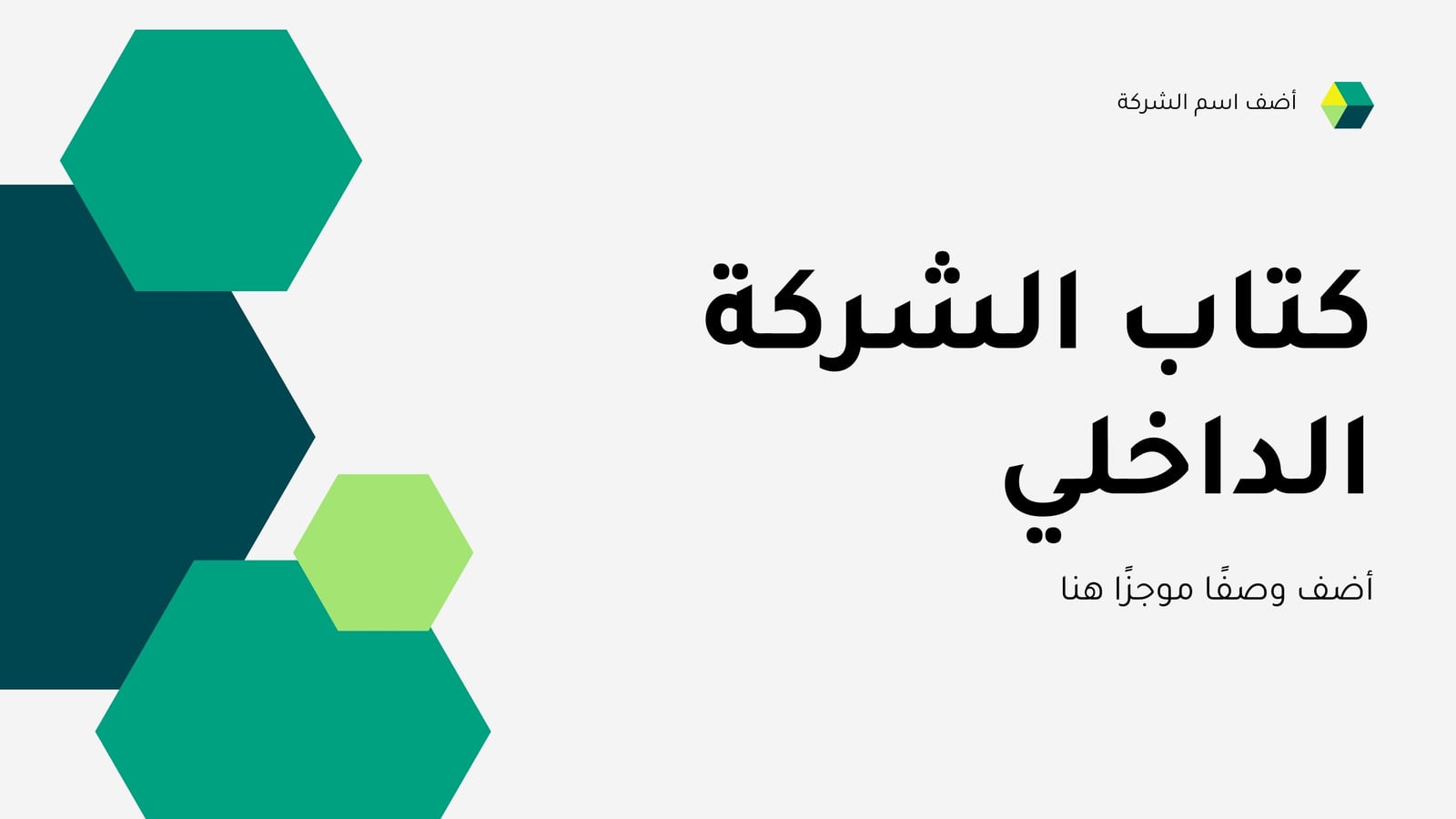 أضف اسم الشركة

كتاب الشركة الداخلي

أضف وصفًا موجزًا هنا